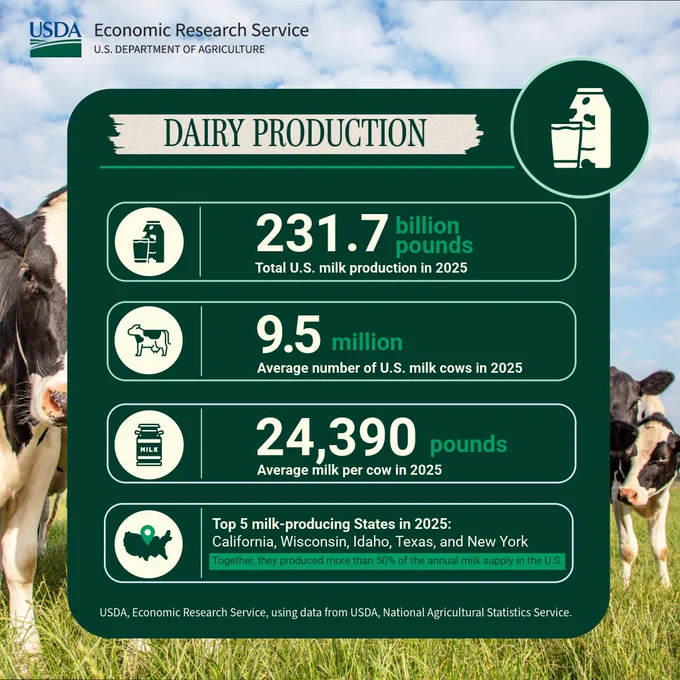 USDA Economic Research Service
U.S. DEPARTMENT OF AGRICULTURE

DAIRY PRODUCTION

231.7 billion pounds
Total U.S. milk production in 2025

9.5 million
Average number of U.S. milk cows in 2025

MILK

24,390 pounds
Average milk per cow in 2025

Top 5 milk-producing States in 2025:
California, Wisconsin, Idaho, Texas, and New York
Together, they produced more than 50% of the annual milk supply in the U.S.

USDA, Economic Research Service, using data from USDA, National Agricultural Statistics Service.